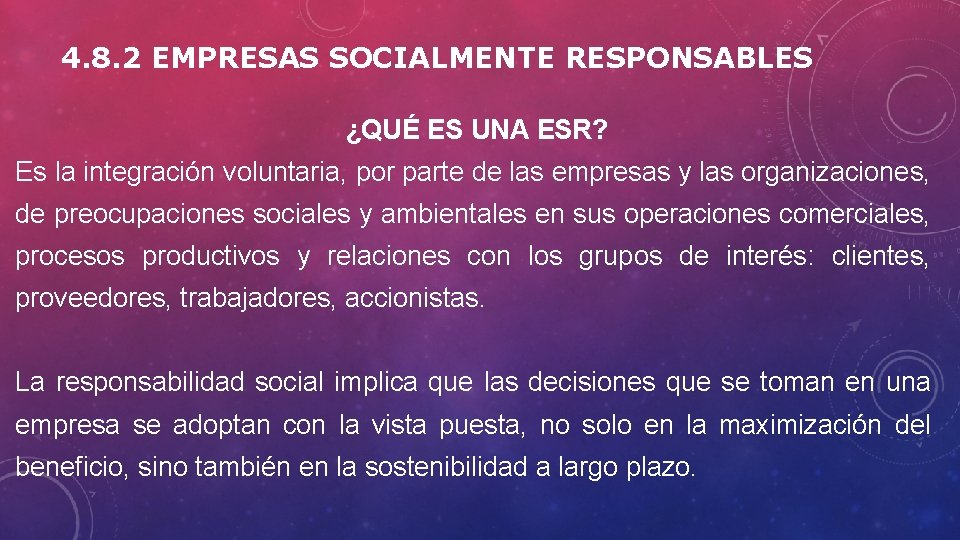 4.8.2 EMPRESAS SOCIALMENTE RESPONSABLES

¿QUÉ ES UNA ESR?

Es la integración voluntaria, por parte de las empresas y las organizaciones, de preocupaciones sociales y ambientales en sus operaciones comerciales, procesos productivos y relaciones con los grupos de interés: clientes, proveedores, trabajadores, accionistas.

La responsabilidad social implica que las decisiones que se toman en una empresa se adoptan con la vista puesta, no solo en la maximización del beneficio, sino también en la sostenibilidad a largo plazo.